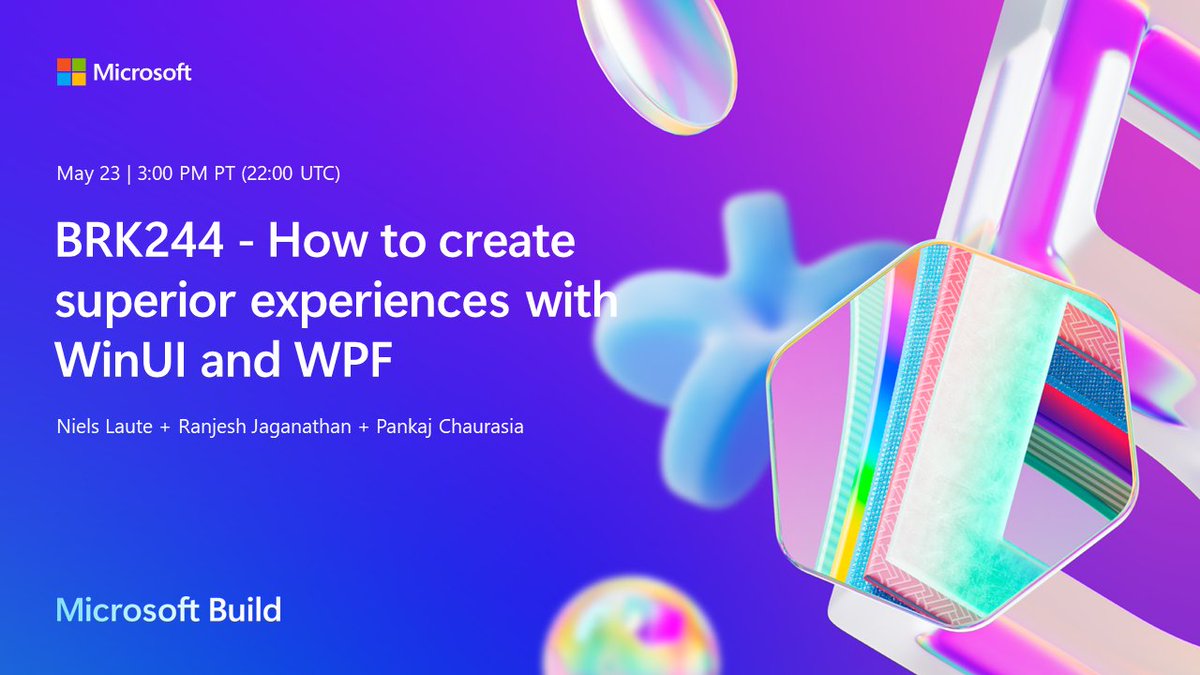 Microsoft

May 23 | 3:00 PM PT (22:00 UTC)

BRK244 - How to create superior experiences with WinUI and WPF

Niels Laute + Ranjesh Jaganathan + Pankaj Chaurasia

Microsoft Build